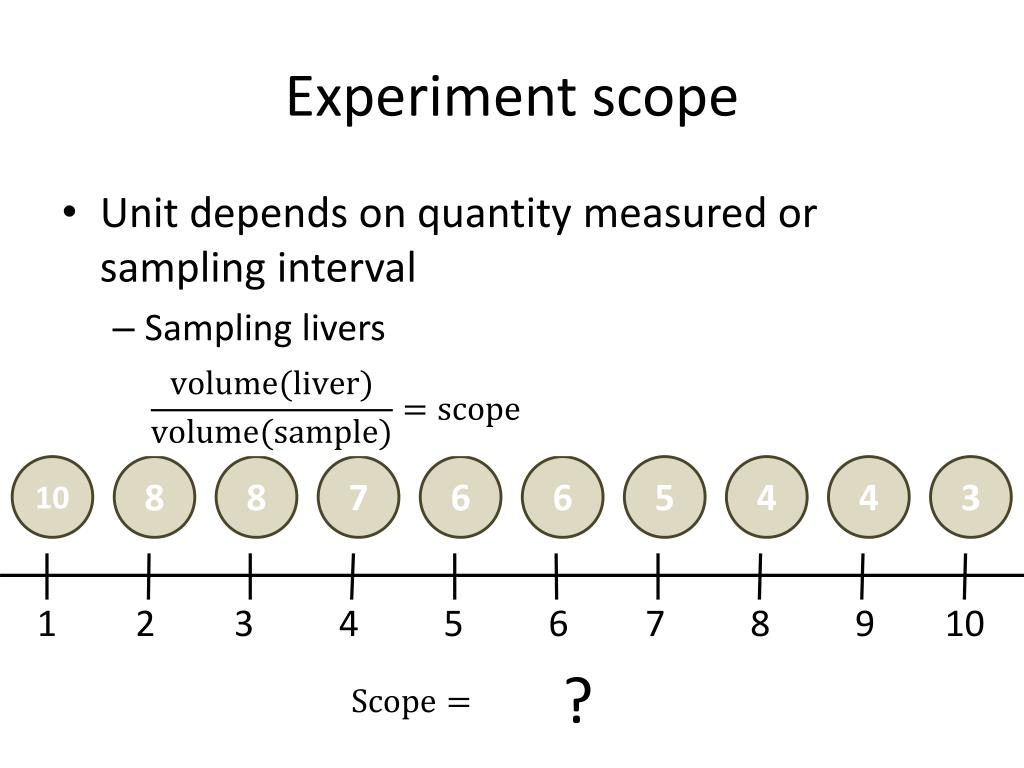 Experiment scope

• Unit depends on quantity measured or sampling interval
– Sampling livers

$\frac{\text{volume(liver)}}{\text{volume(sample)}} = \text{scope}$

10 8 8 7 6 6 5 4 4 3

1 2 3 4 5 6 7 8 9 10

$\text{Scope} =$ ?